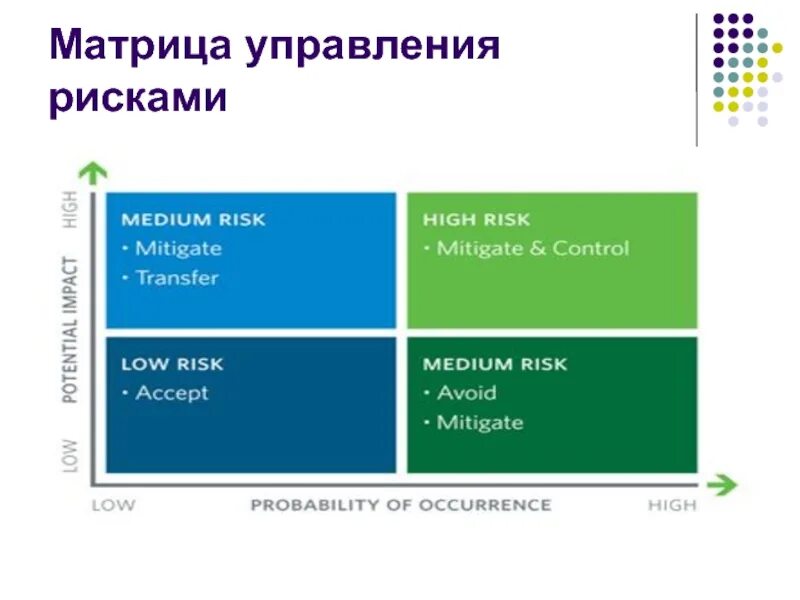 Матрица управления рисками

HIGH

POTENTIAL IMPACT

LOW

MEDIUM RISK
• Mitigate
• Transfer

HIGH RISK
• Mitigate & Control

LOW RISK
• Accept

MEDIUM RISK
• Avoid
• Mitigate

LOW

PROBABILITY OF OCCURRENCE

HIGH